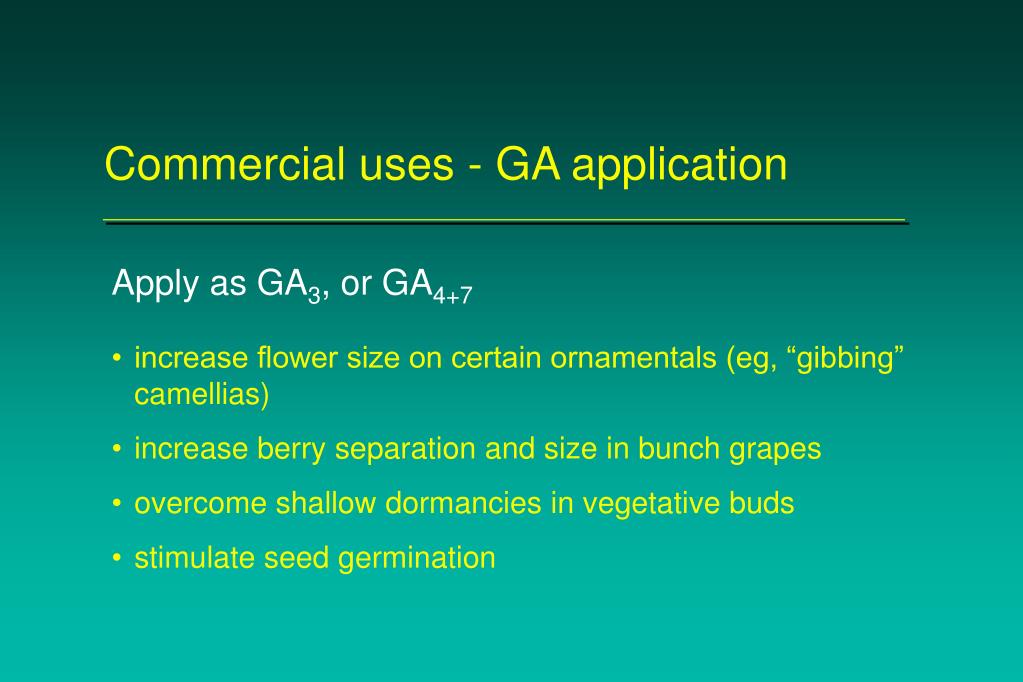 Commercial uses - GA application

Apply as $GA_3$, or $GA_{4+7}$

• increase flower size on certain ornamentals (eg, “gibbing” camellias)

• increase berry separation and size in bunch grapes

• overcome shallow dormancies in vegetative buds

• stimulate seed germination